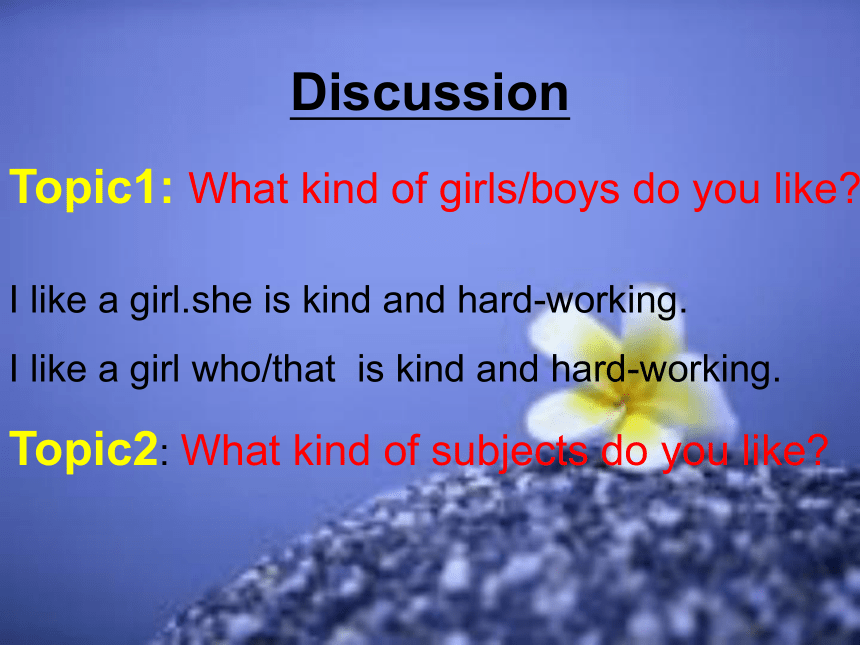 Discussion

Topic1: What kind of girls/boys do you like?

I like a girl.she is kind and hard-working.

I like a girl who/that is kind and hard-working.

Topic2: What kind of subjects do you like?